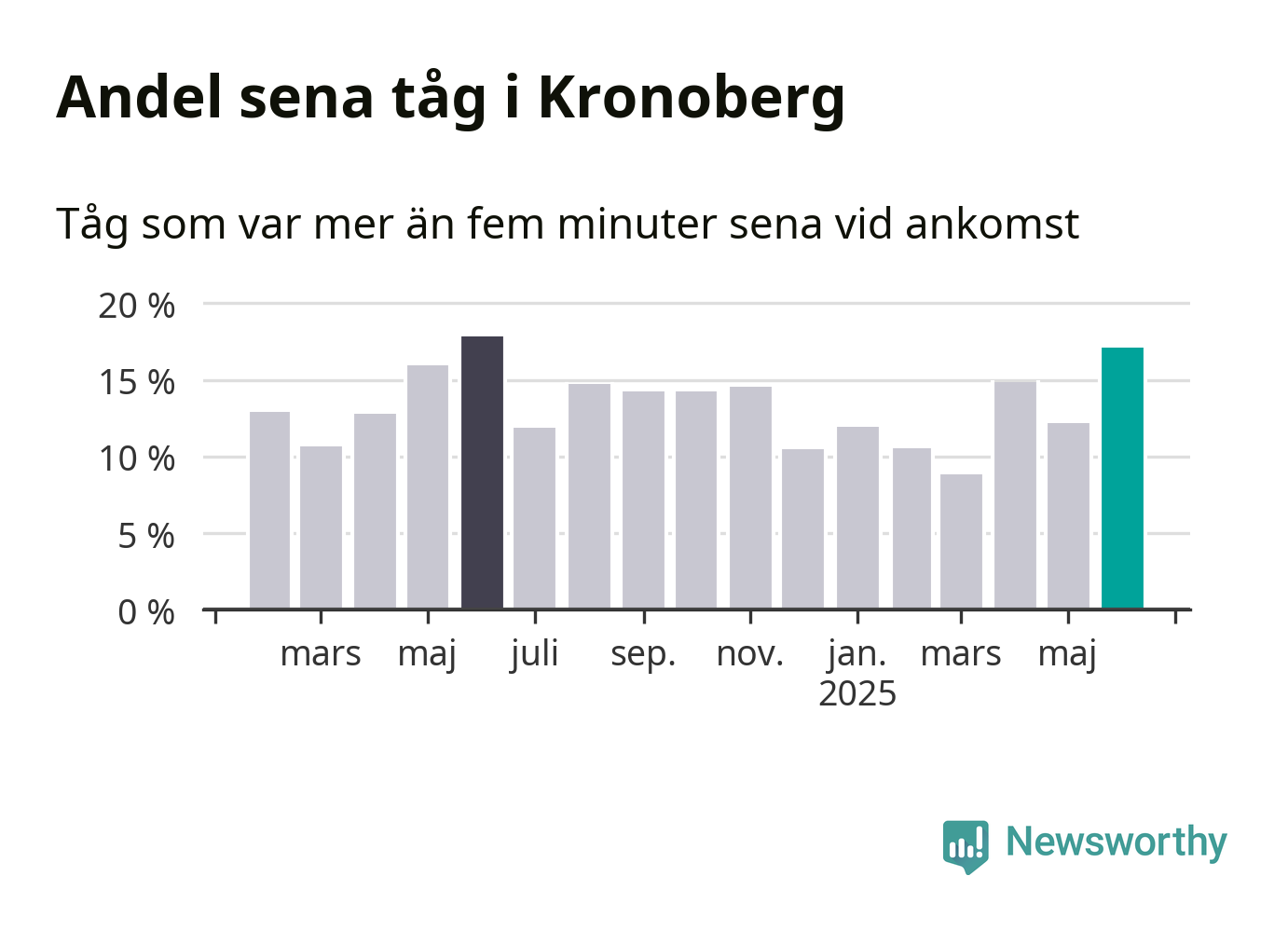 Andel sena tåg i Kronoberg

Tåg som var mer än fem minuter sena vid ankomst

20 %
15 %
10 %
5 %
0 %

mars
maj
juli
sep.
nov.
jan.
2025
mars
maj

Newsworthy